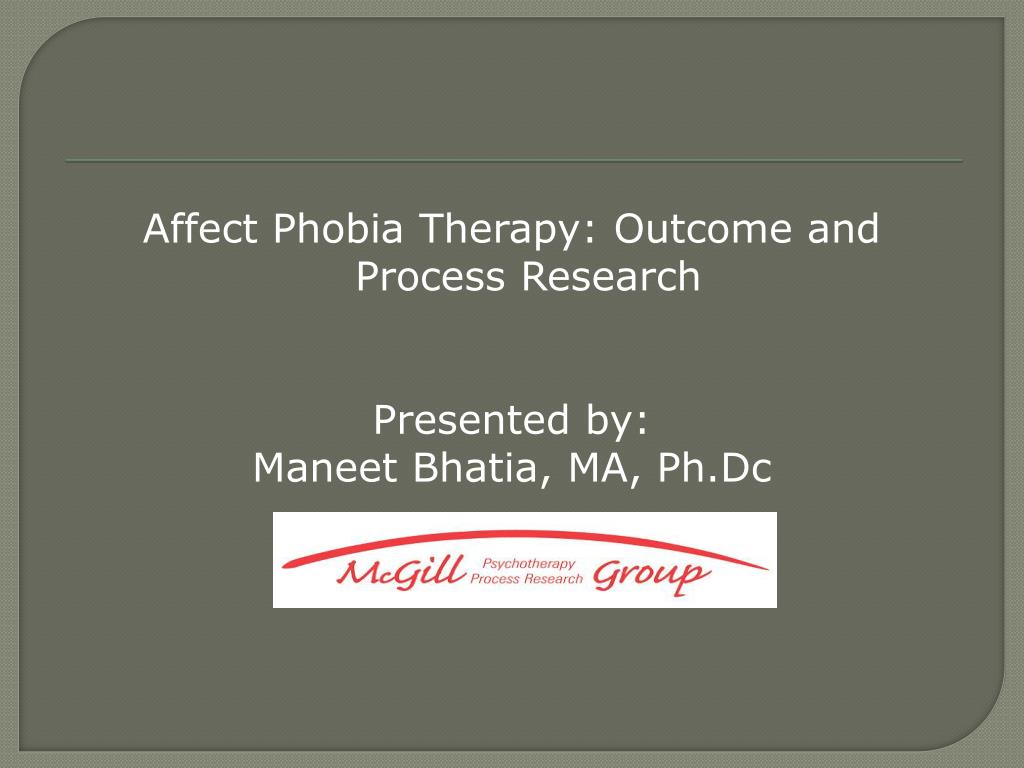 Affect Phobia Therapy: Outcome and Process Research

Presented by:
Maneet Bhatia, MA, Ph.Dc

McGill Psychotherapy Process Research Group